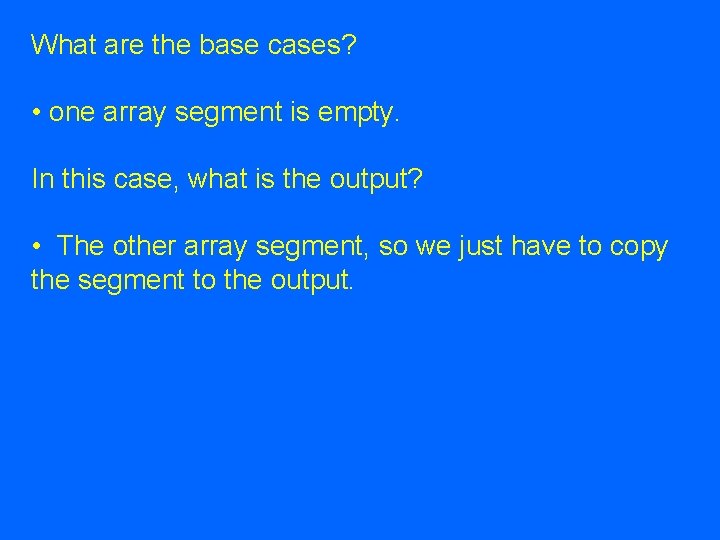 What are the base cases?

• one array segment is empty.

In this case, what is the output?

• The other array segment, so we just have to copy the segment to the output.